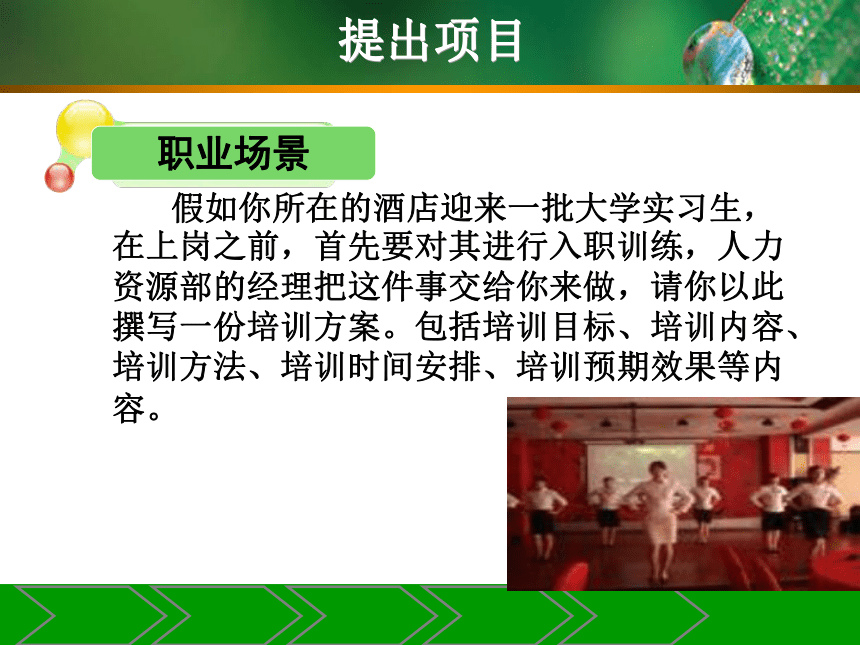 提出项目

职业场景

假如你所在的酒店迎来一批大学实习生，在上岗之前，首先要对其进行入职训练，人力资源部的经理把这件事交给你来做，请你以此撰写一份培训方案。包括培训目标、培训内容、培训方法、培训时间安排、培训预期效果等内容。